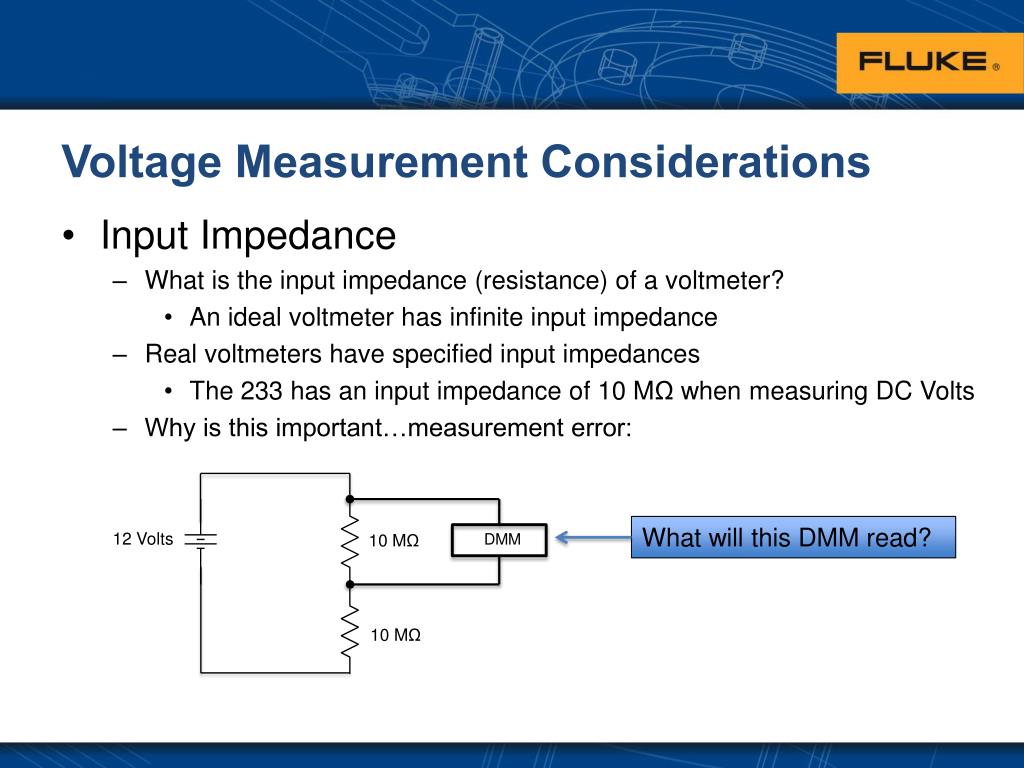 FLUKE ®

Voltage Measurement Considerations

• Input Impedance
– What is the input impedance (resistance) of a voltmeter?
• An ideal voltmeter has infinite input impedance
– Real voltmeters have specified input impedances
• The 233 has an input impedance of 10 MΩ when measuring DC Volts
– Why is this important…measurement error:

12 Volts
10 MΩ
DMM
10 MΩ
What will this DMM read?